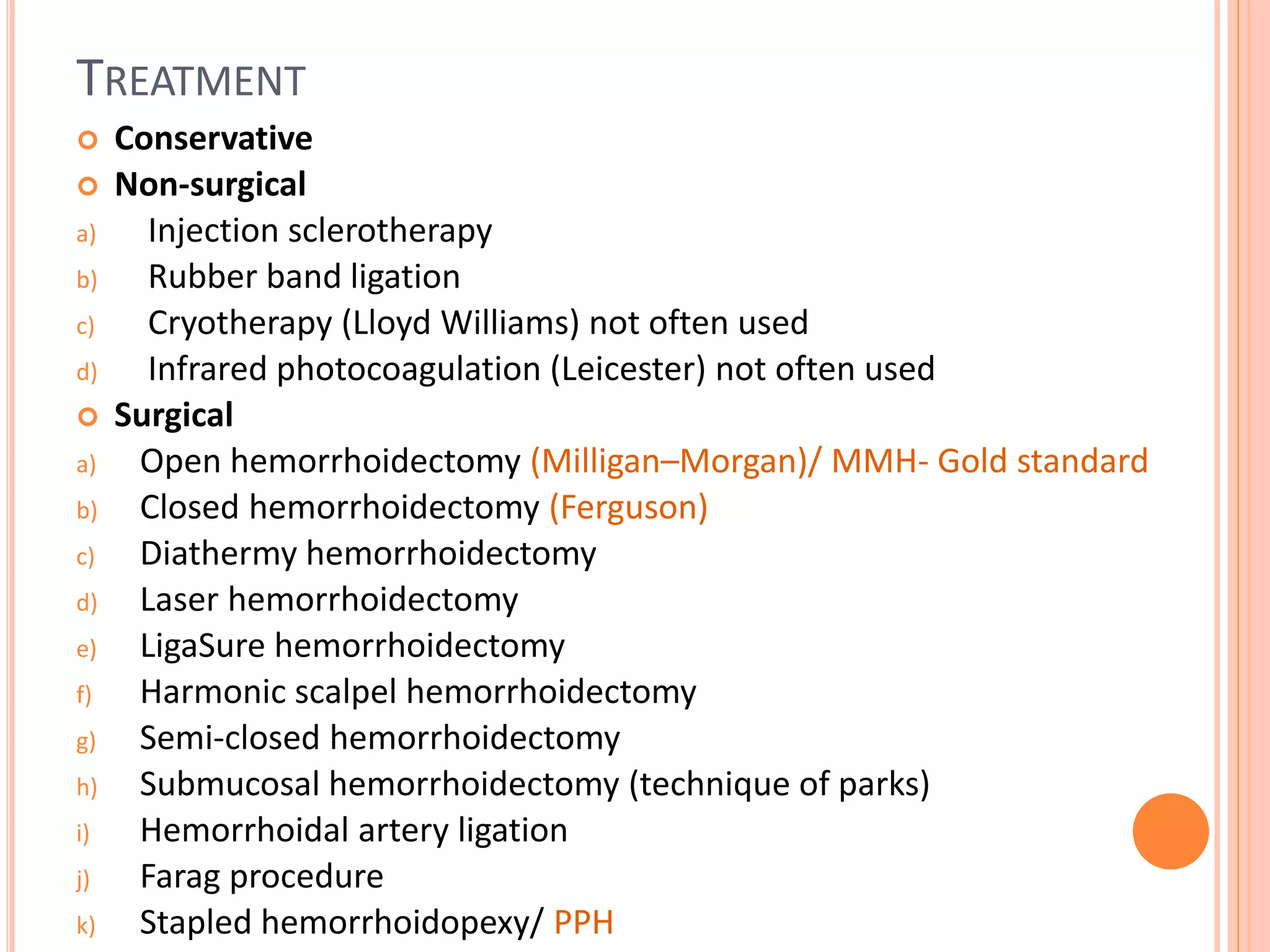 TREATMENT

Conservative

Non-surgical

a) Injection sclerotherapy

b) Rubber band ligation

c) Cryotherapy (Lloyd Williams) not often used

d) Infrared photocoagulation (Leicester) not often used

Surgical

a) Open hemorrhoidectomy (Milligan–Morgan)/ MMH- Gold standard

b) Closed hemorrhoidectomy (Ferguson)

c) Diathermy hemorrhoidectomy

d) Laser hemorrhoidectomy

e) LigaSure hemorrhoidectomy

f) Harmonic scalpel hemorrhoidectomy

g) Semi-closed hemorrhoidectomy

h) Submucosal hemorrhoidectomy (technique of parks)

i) Hemorrhoidal artery ligation

j) Farag procedure

k) Stapled hemorrhoidopexy/ PPH